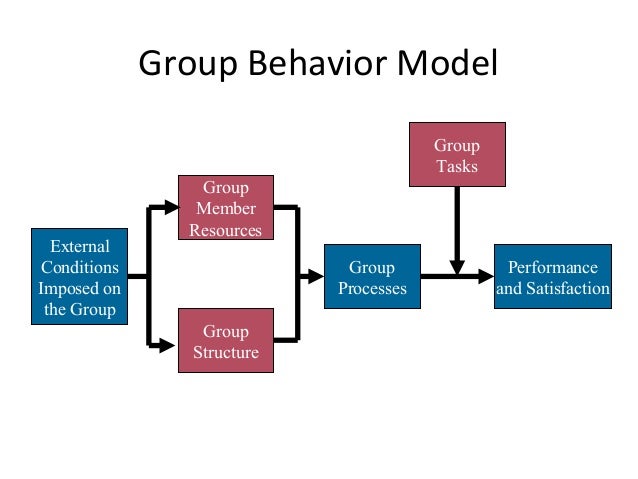 Group Behavior Model

External Conditions Imposed on the Group

Group Member Resources

Group Structure

Group Processes

Group Tasks

Performance and Satisfaction